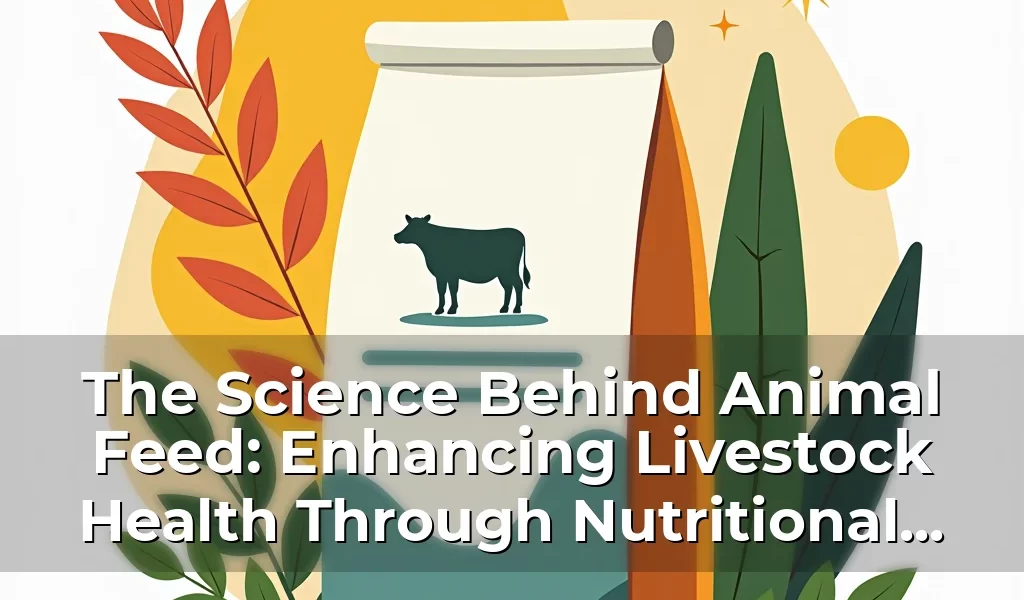 The Science Behind Animal Feed: Enhancing Livestock Health Through Nutritional...